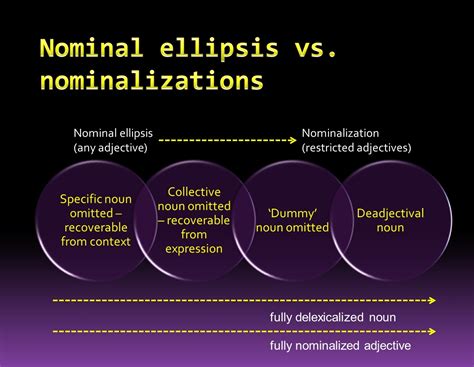 Nominal ellipsis vs. nominalizations

Nominal ellipsis (any adjective)

Nominalization (restricted adjectives)

Specific noun omitted – recoverable from context

Collective noun omitted – recoverable from expression

'Dummy' noun omitted

Deadjectival noun

fully delexicalized noun

fully nominalized adjective